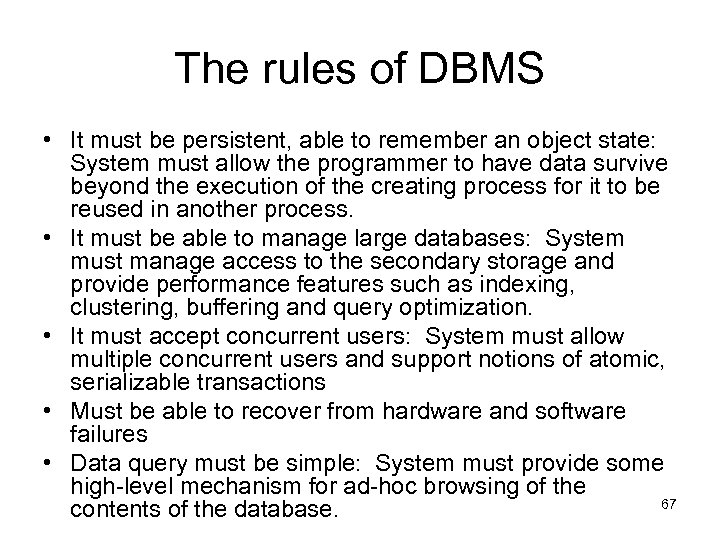 The rules of DBMS

• It must be persistent, able to remember an object state: System must allow the programmer to have data survive beyond the execution of the creating process for it to be reused in another process.
• It must be able to manage large databases: System must manage access to the secondary storage and provide performance features such as indexing, clustering, buffering and query optimization.
• It must accept concurrent users: System must allow multiple concurrent users and support notions of atomic, serializable transactions
• Must be able to recover from hardware and software failures
• Data query must be simple: System must provide some high-level mechanism for ad-hoc browsing of the contents of the database.

67